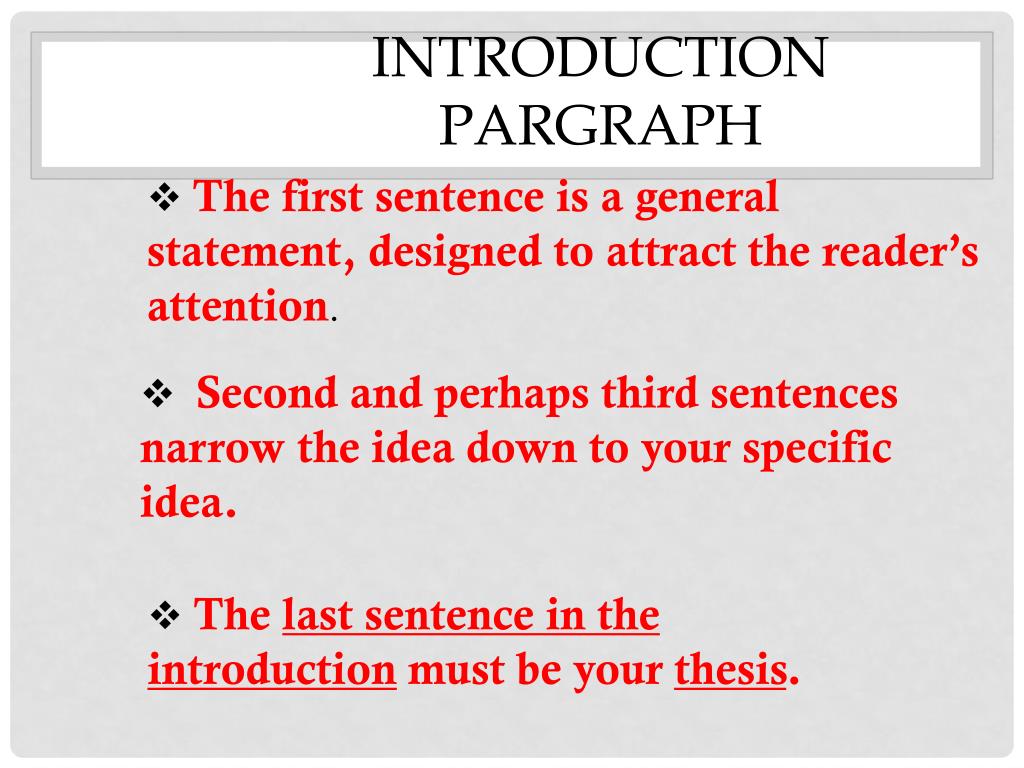 INTRODUCTION PARGRAPH

❖ The first sentence is a general statement, designed to attract the reader's attention.

❖ Second and perhaps third sentences narrow the idea down to your specific idea.

❖ The last sentence in the introduction must be your thesis.